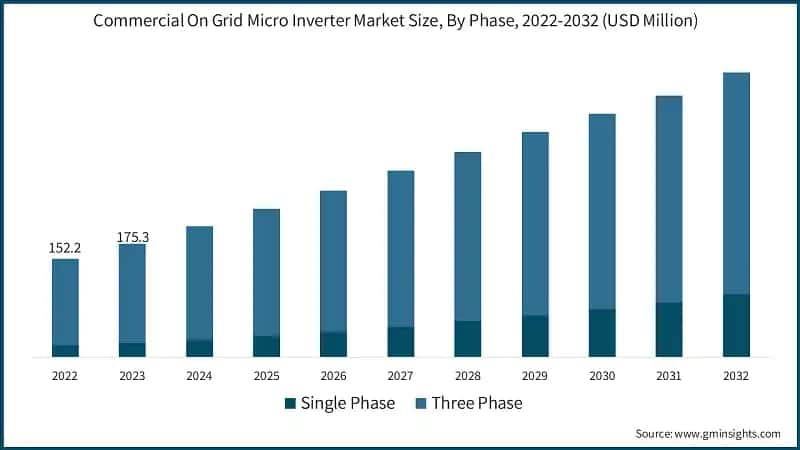 Commercial On Grid Micro Inverter Market Size, By Phase, 2022-2032 (USD Million)

152.2
175.3

2022 2023 2024 2025 2026 2027 2028 2029 2030 2031 2032

Single Phase Three Phase

Source: www.gminsights.com